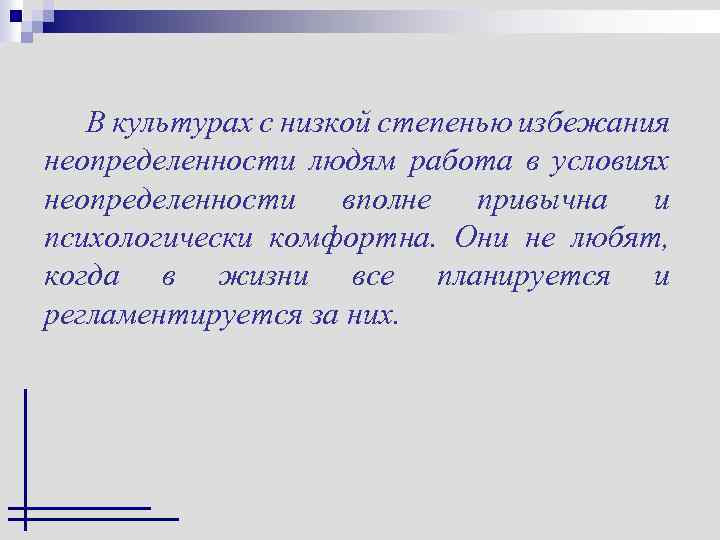 В культурах с низкой степенью избежания неопределенности людям работа в условиях неопределенности вполне привычна и психологически комфортна. Они не любят, когда в жизни все планируется и регламентируется за них.